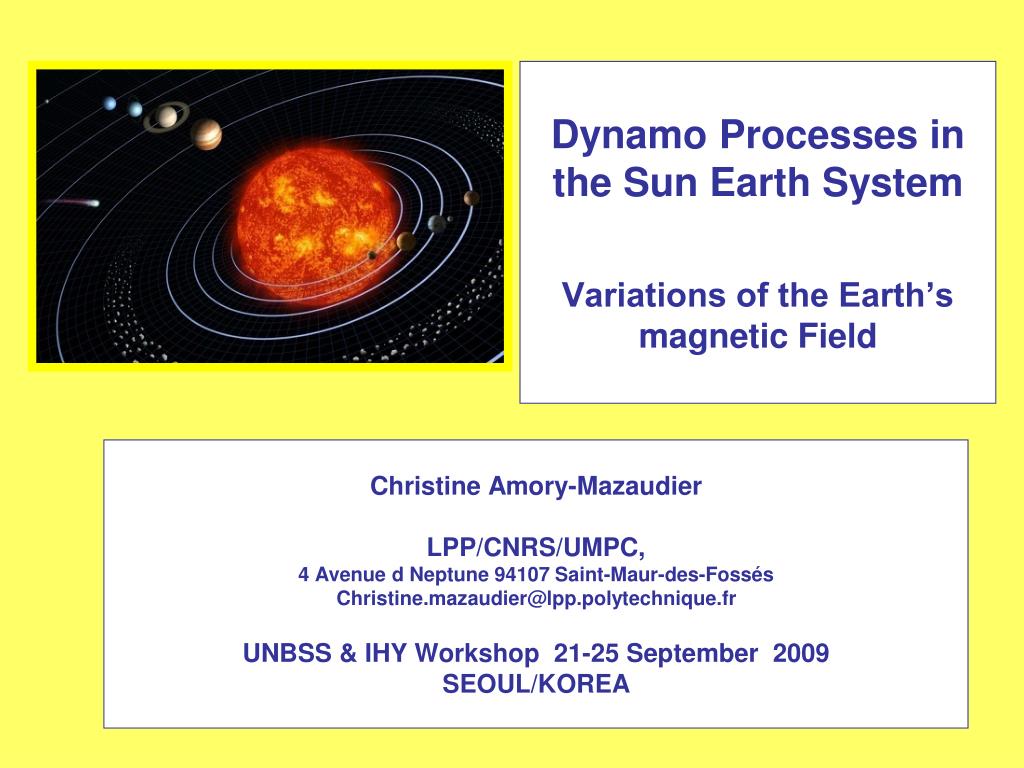 Dynamo Processes in the Sun Earth System

Variations of the Earth’s magnetic Field

Christine Amory-Mazaudier

LPP/CNRS/UMPC,
4 Avenue d Neptune 94107 Saint-Maur-des-Fossés
Christine.mazaudier@lpp.polytechnique.fr

UNBSS & IHY Workshop 21-25 September 2009
SEOUL/KOREA